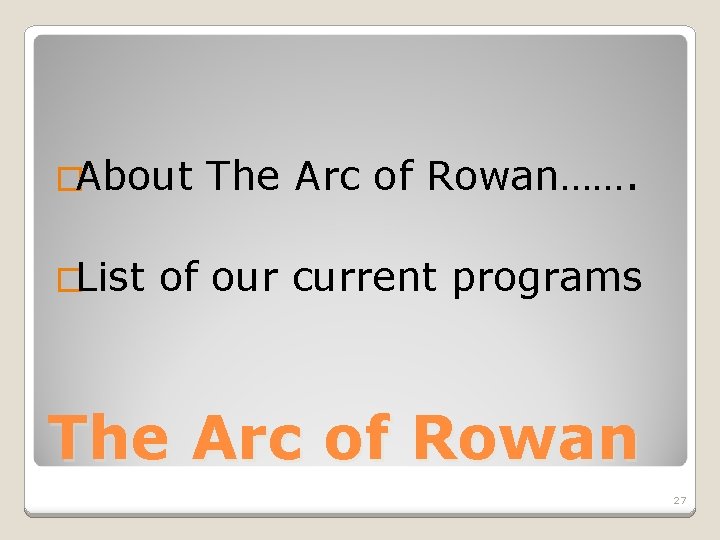 About The Arc of Rowan…….

List of our current programs

The Arc of Rowan

27